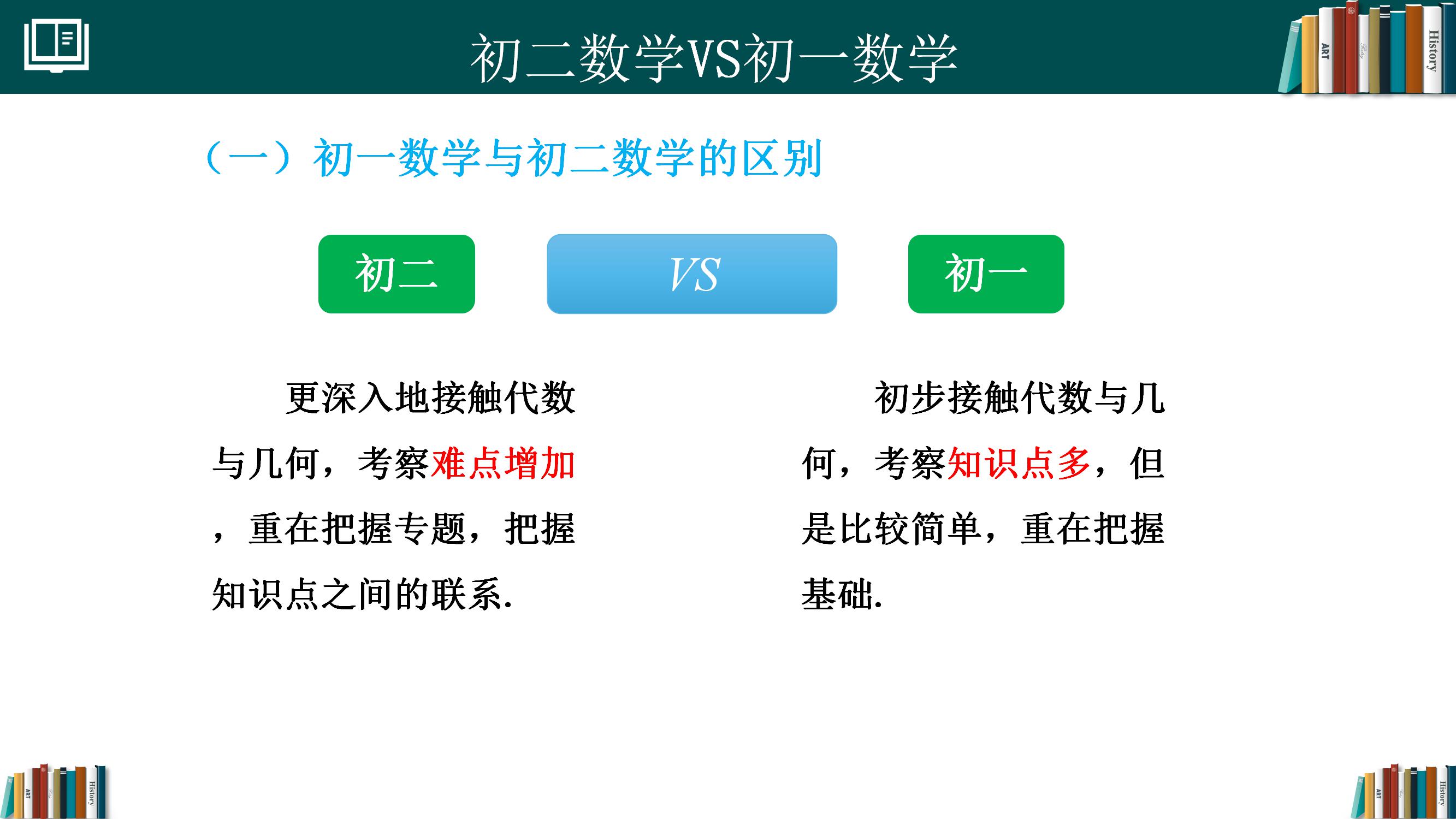 初二数学VS初一数学

ART History

（一）初一数学与初二数学的区别

初二

VS

初一

更深入地接触代数与几何，考察难点增加，重在把握专题，把握知识点之间的联系.

初步接触代数与几何，考察知识点多，但是比较简单，重在把握基础.

ART History

ART History